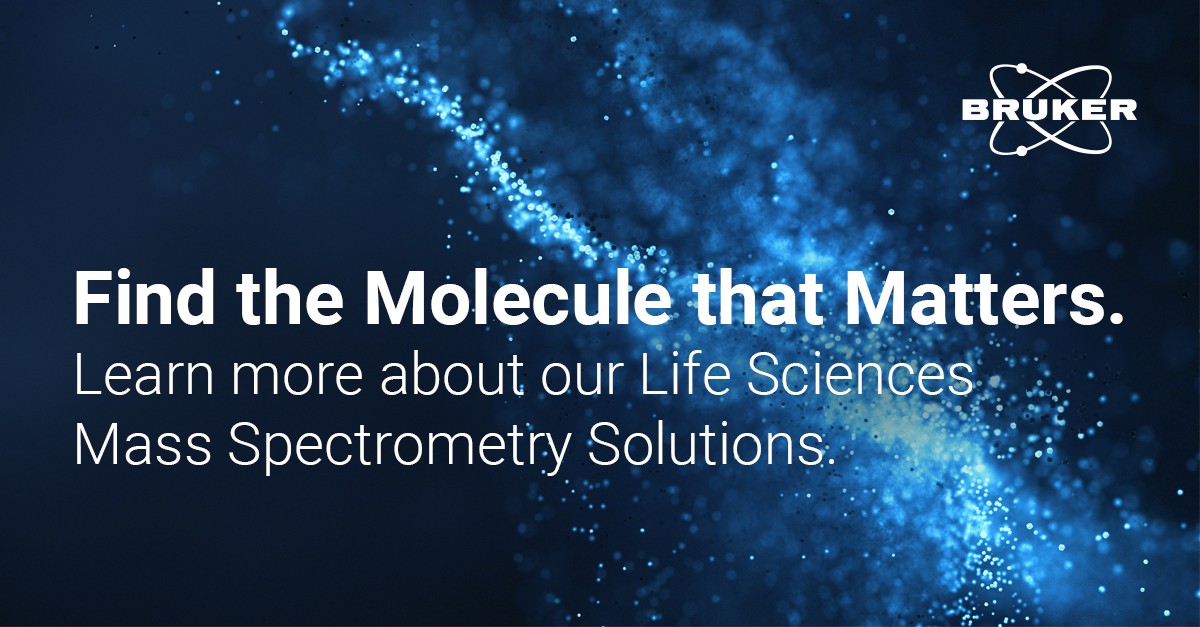 BRUKER

Find the Molecule that Matters.
Learn more about our Life Sciences Mass Spectrometry Solutions.